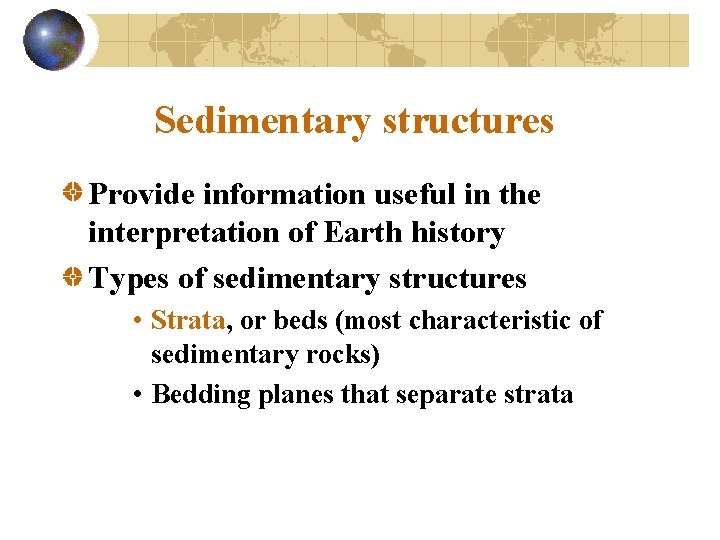 Sedimentary structures

Provide information useful in the interpretation of Earth history

Types of sedimentary structures

• Strata, or beds (most characteristic of sedimentary rocks)

• Bedding planes that separate strata